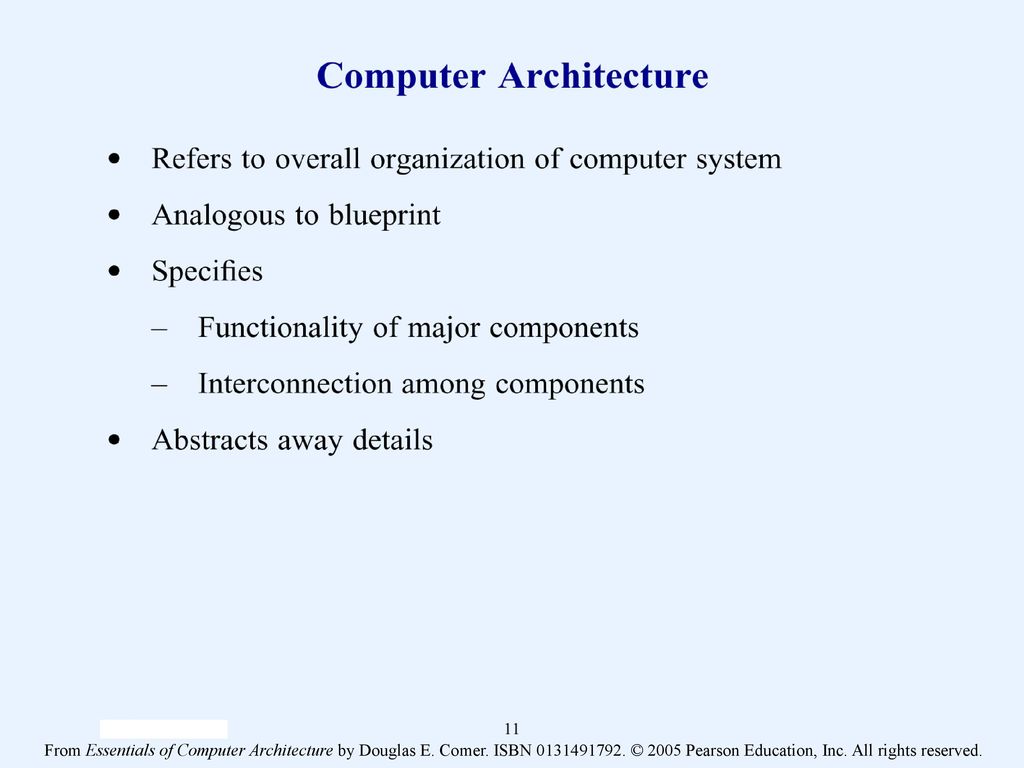 Computer Architecture

• Refers to overall organization of computer system

• Analogous to blueprint

• Specifies

– Functionality of major components

– Interconnection among components

• Abstracts away details

11

From Essentials of Computer Architecture by Douglas E. Comer. ISBN 0131491792. © 2005 Pearson Education, Inc. All rights reserved.